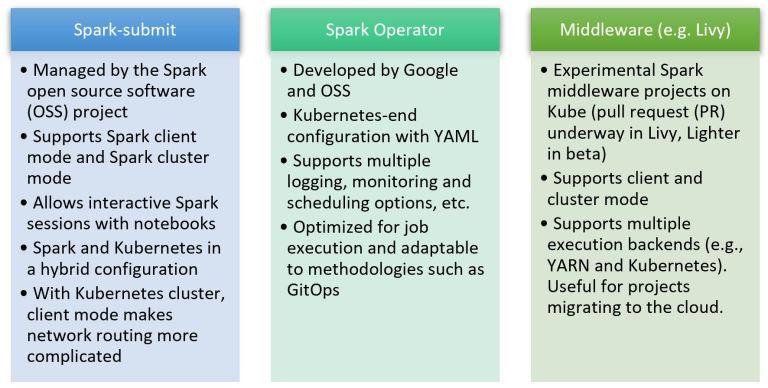 Spark-submit

• Managed by the Spark open source software (OSS) project
• Supports Spark client mode and Spark cluster mode
• Allows interactive Spark sessions with notebooks
• Spark and Kubernetes in a hybrid configuration
• With Kubernetes cluster, client mode makes network routing more complicated

Spark Operator

• Developed by Google and OSS
• Kubernetes-end configuration with YAML
• Supports multiple logging, monitoring and scheduling options, etc.
• Optimized for job execution and adaptable to methodologies such as GitOps

Middleware (e.g. Livy)

• Experimental Spark middleware projects on Kube (pull request (PR) underway in Livy, Lighter in beta)
• Supports client and cluster mode
• Supports multiple execution backends (e.g., YARN and Kubernetes). Useful for projects migrating to the cloud.